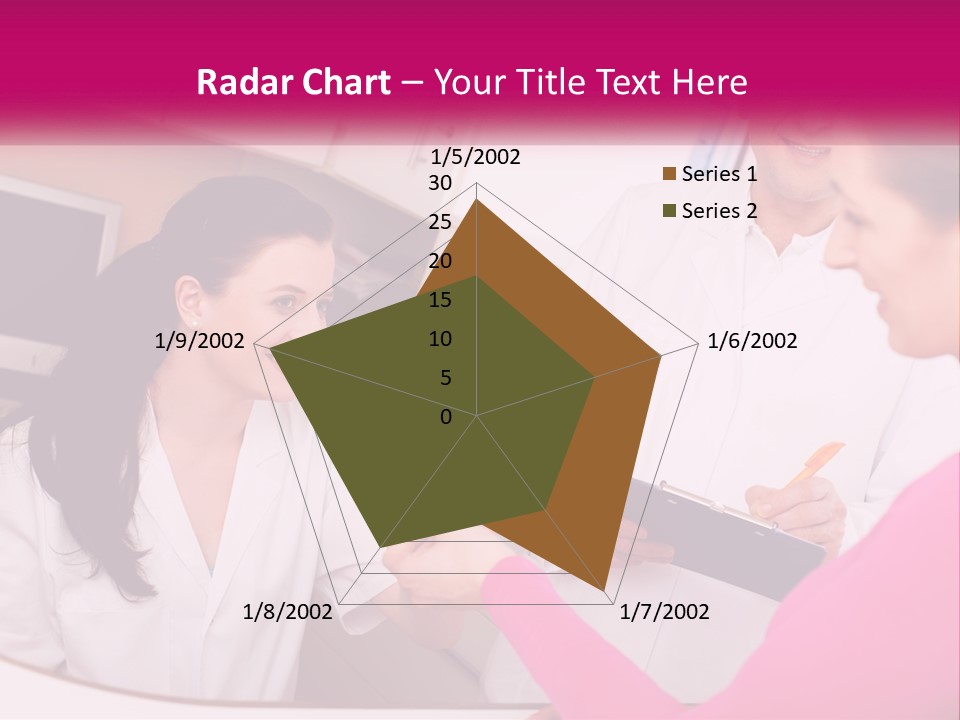 Radar Chart – Your Title Text Here

1/5/2002
30
25
20
15
10
5
0
1/6/2002
1/7/2002
1/8/2002
1/9/2002

Series 1
Series 2